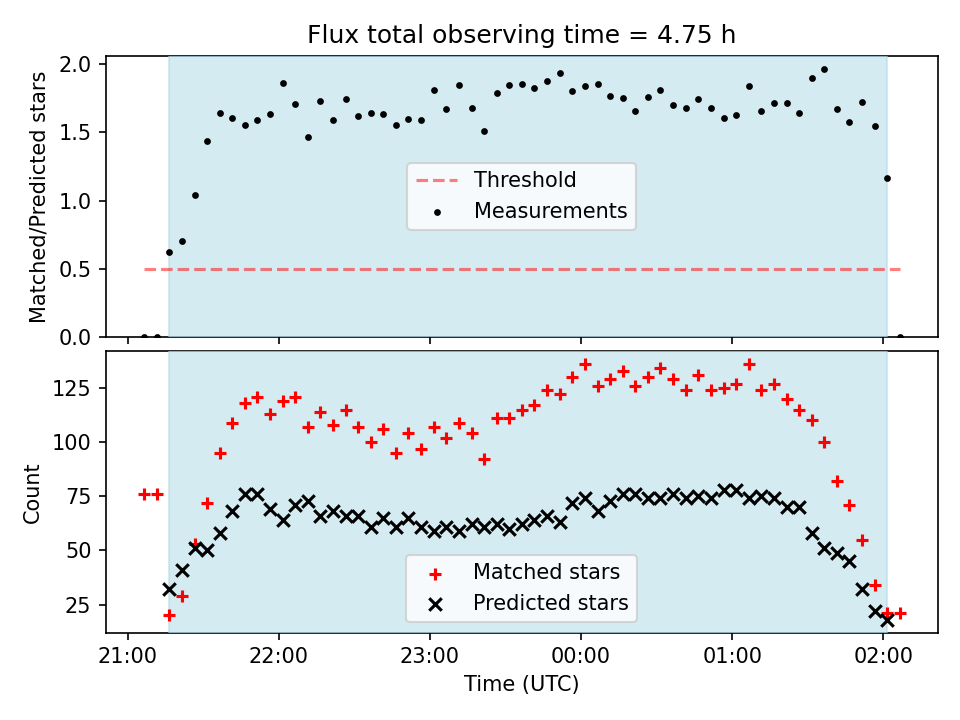 Flux total observing time = 4.75 h

Matched/Predicted stars

2.0
1.5
1.0
0.5
0.0

Threshold
Measurements

Count

125
100
75
50
25

Matched stars
Predicted stars

21:00
22:00
23:00
00:00
01:00
02:00

Time (UTC)